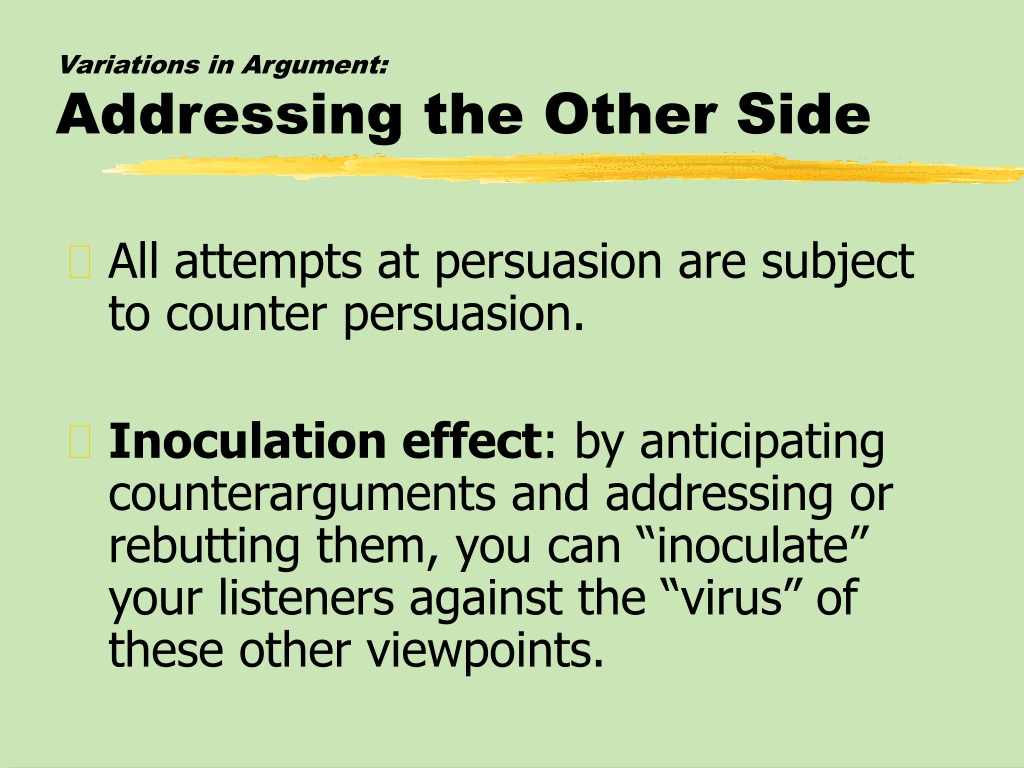 Variations in Argument:
Addressing the Other Side

All attempts at persuasion are subject to counter persuasion.

Inoculation effect: by anticipating counterarguments and addressing or rebutting them, you can “inoculate” your listeners against the “virus” of these other viewpoints.